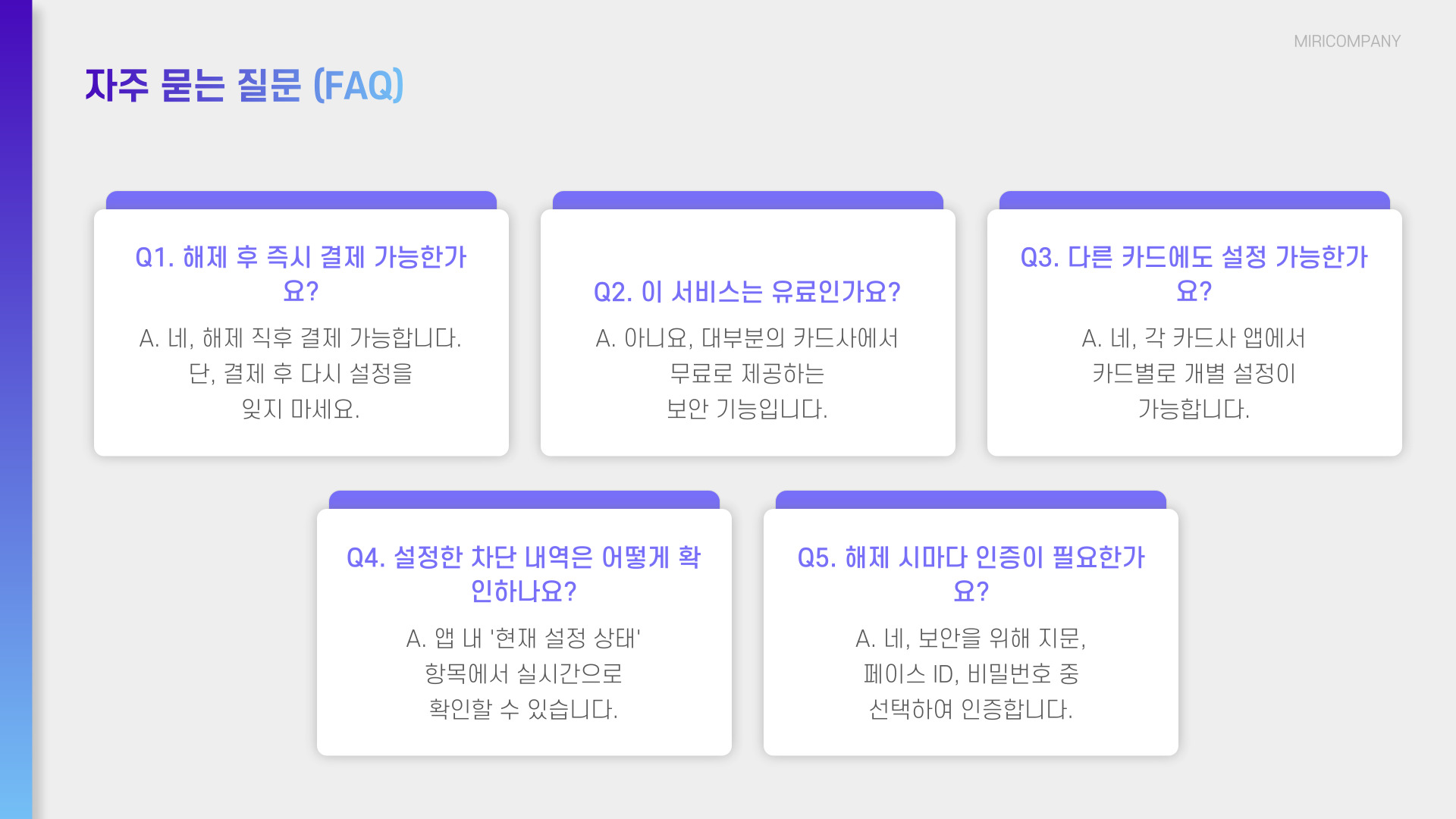 MIRICOMPANY

자주 묻는 질문 (FAQ)

Q1. 해제 후 즉시 결제 가능한가요?

A. 네, 해제 직후 결제 가능합니다. 단, 결제 후 다시 설정을 잊지 마세요.

Q2. 이 서비스는 유료인가요?

A. 아니요, 대부분의 카드사에서 무료로 제공하는 보안 기능입니다.

Q3. 다른 카드에도 설정 가능한가요?

A. 네, 각 카드사 앱에서 카드별로 개별 설정이 가능합니다.

Q4. 설정한 차단 내역은 어떻게 확인하나요?

A. 앱 내 '현재 설정 상태' 항목에서 실시간으로 확인할 수 있습니다.

Q5. 해제 시마다 인증이 필요한가요?

A. 네, 보안을 위해 지문, 페이스 ID, 비밀번호 중 선택하여 인증합니다.